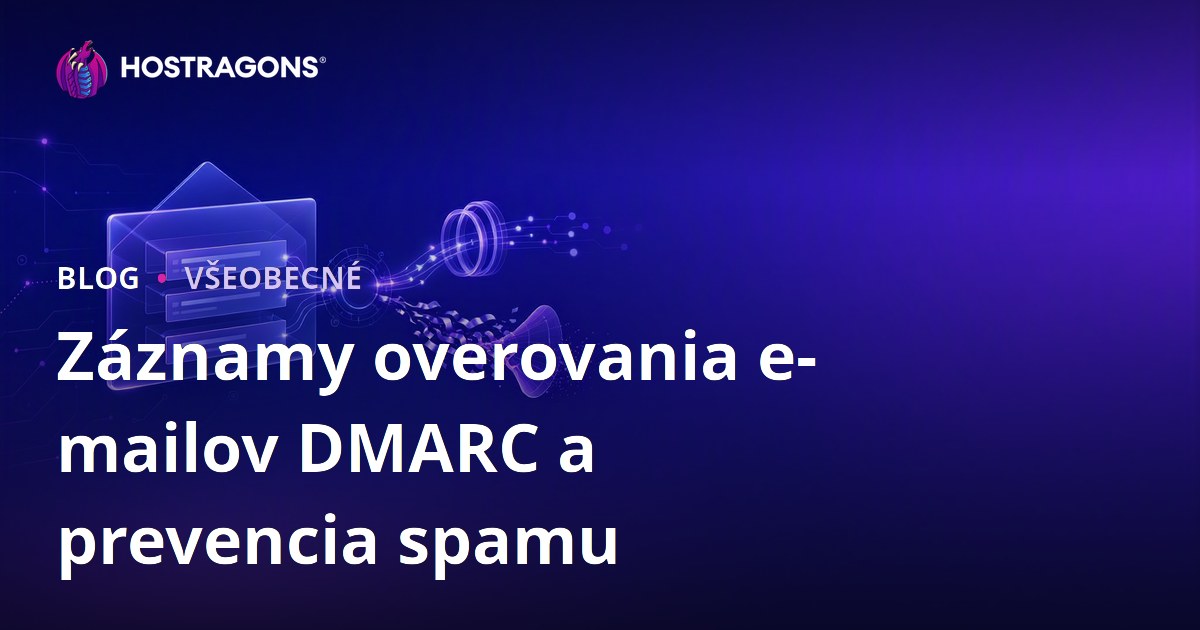 HOSTRAGONS®

BLOG • VŠEOBECNÉ

Záznamy overovania e-mailov DMARC a prevencia spamu